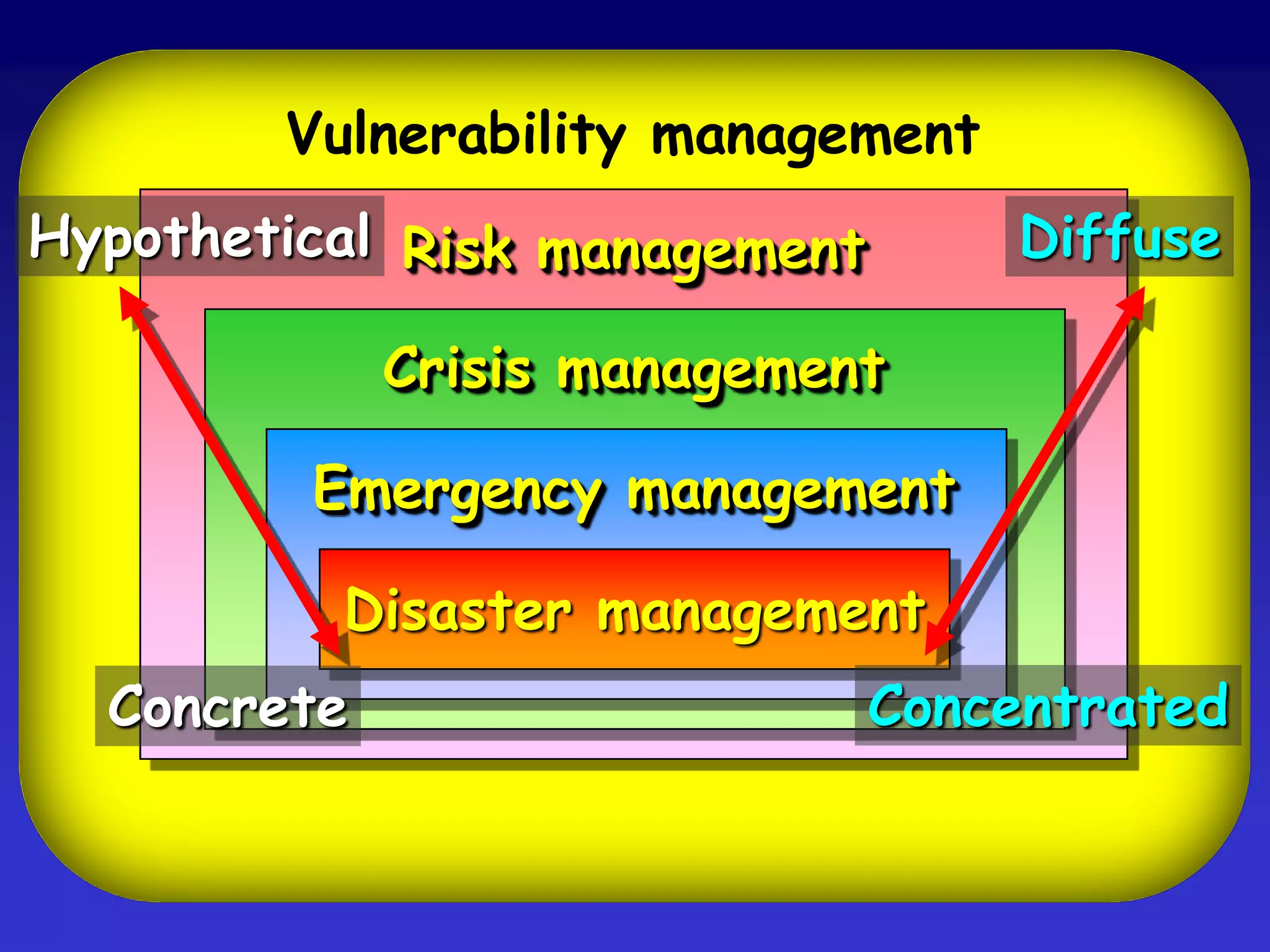 Vulnerability management

Hypothetical

Risk management

Diffuse

Crisis management

Emergency management

Disaster management

Concrete

Concentrated